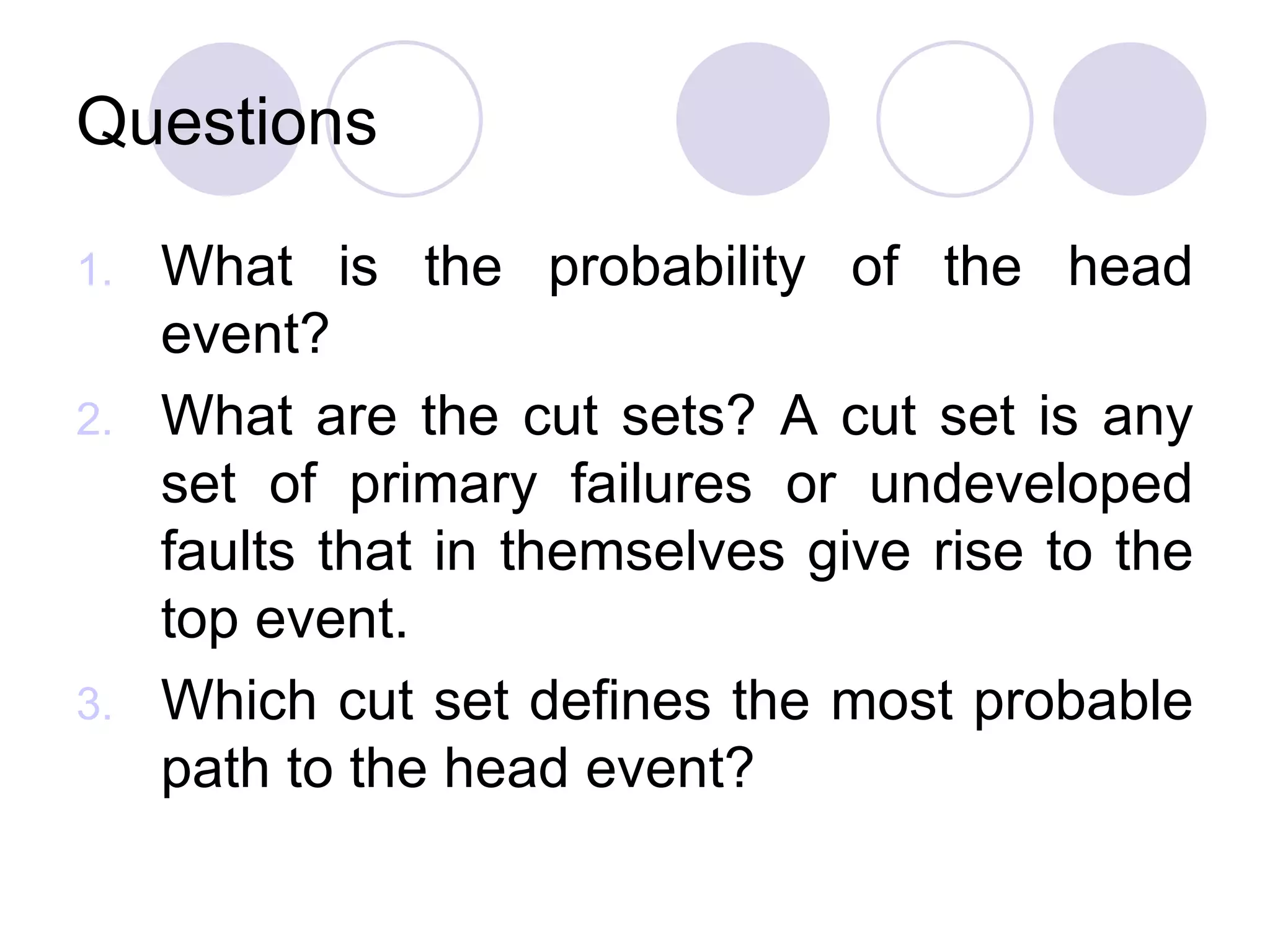 Questions

1. What is the probability of the head event?
2. What are the cut sets? A cut set is any set of primary failures or undeveloped faults that in themselves give rise to the top event.
3. Which cut set defines the most probable path to the head event?